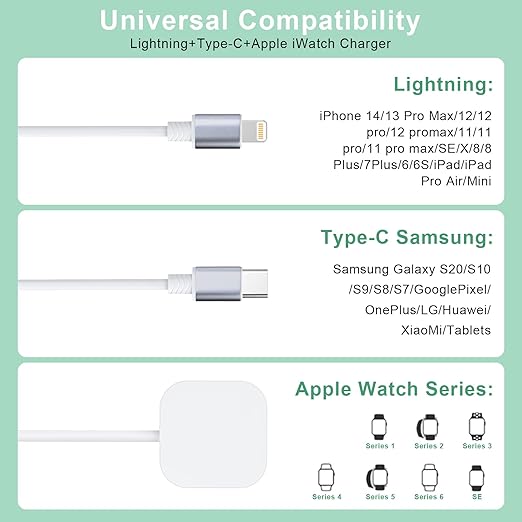 Universal Compatibility
Lightning+Type-C+Apple iWatch Charger

Lightning:

iPhone 14/13 Pro Max/12/12 pro/12 promax/11/11 pro/11 pro max/SE/X/8/8 Plus/7Plus/6/6S/iPad/iPad Pro Air/Mini

Type-C Samsung:

Samsung Galaxy S20/S10 /S9/S8/S7/GooglePixel/ OnePlus/LG/Huawei/ XiaoMi/Tablets

Apple Watch Series:

Series 1 Series 2 Series 3

Series 4 Series 5 Series 6 SE